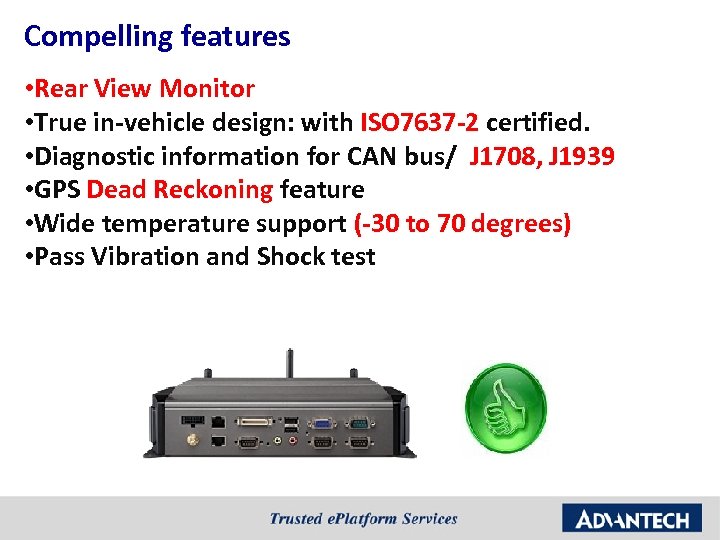 Compelling features

•Rear View Monitor
•True in-vehicle design: with ISO7637-2 certified.
•Diagnostic information for CAN bus/ J1708, J1939
•GPS Dead Reckoning feature
•Wide temperature support (-30 to 70 degrees)
•Pass Vibration and Shock test

Trusted ePlatform Services

ADVANTECH